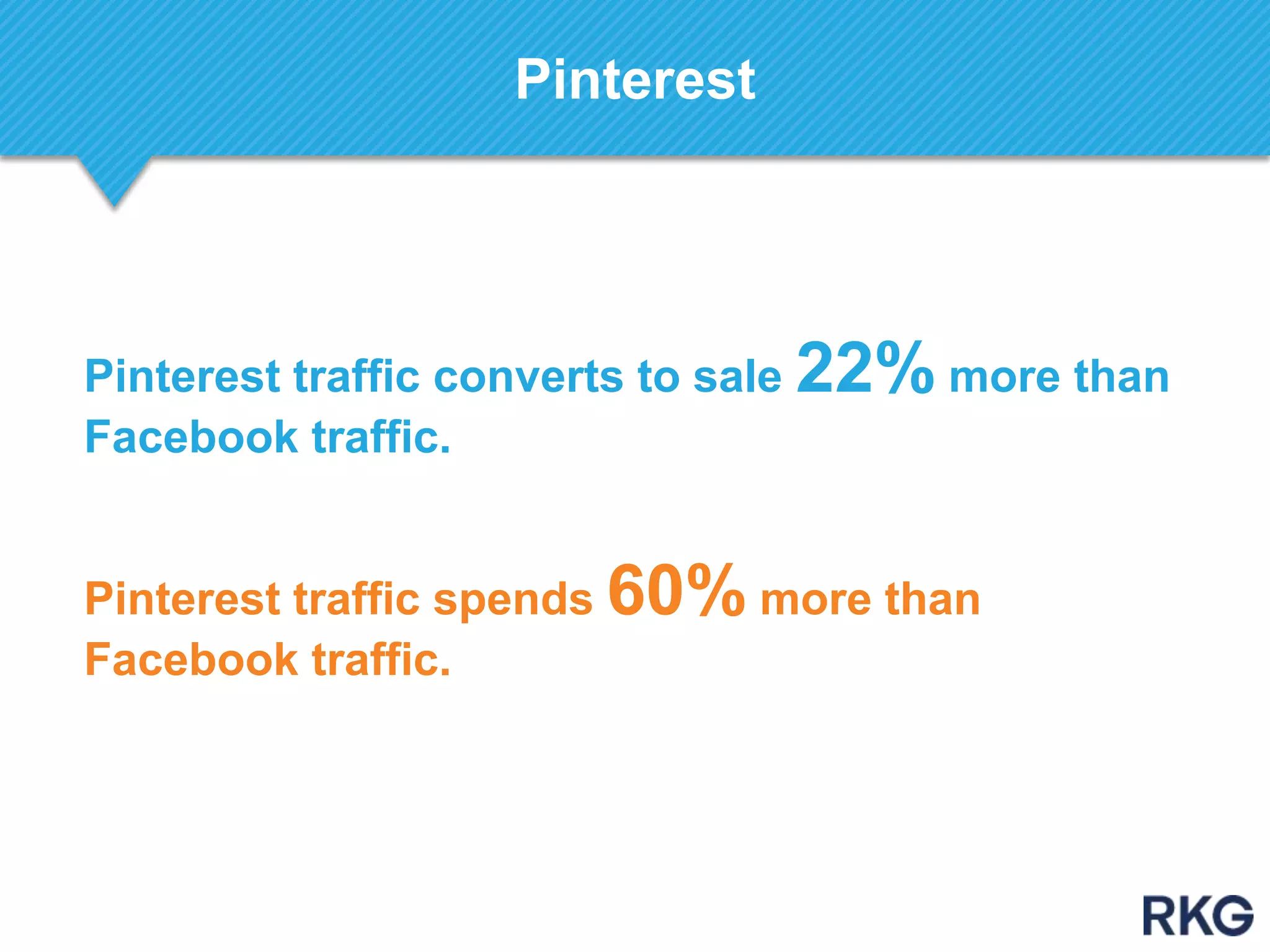 Pinterest

Pinterest traffic converts to sale 22% more than Facebook traffic.

Pinterest traffic spends 60% more than Facebook traffic.

RKG